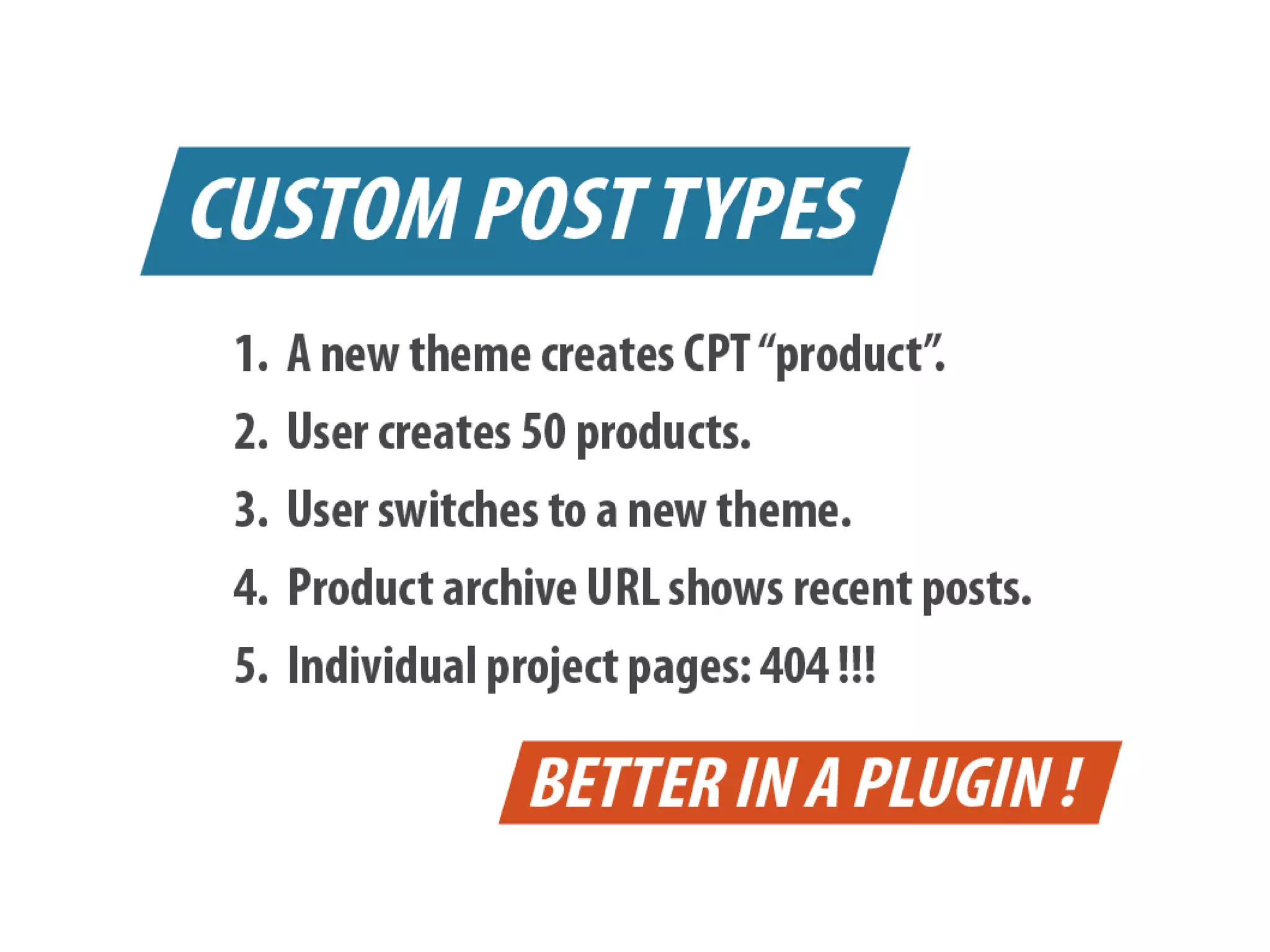 CUSTOM POST TYPES

1. A new theme creates CPT “product”.
2. User creates 50 products.
3. User switches to a new theme.
4. Product archive URL shows recent posts.
5. Individual project pages: 404 !!!

BETTER IN A PLUGIN !